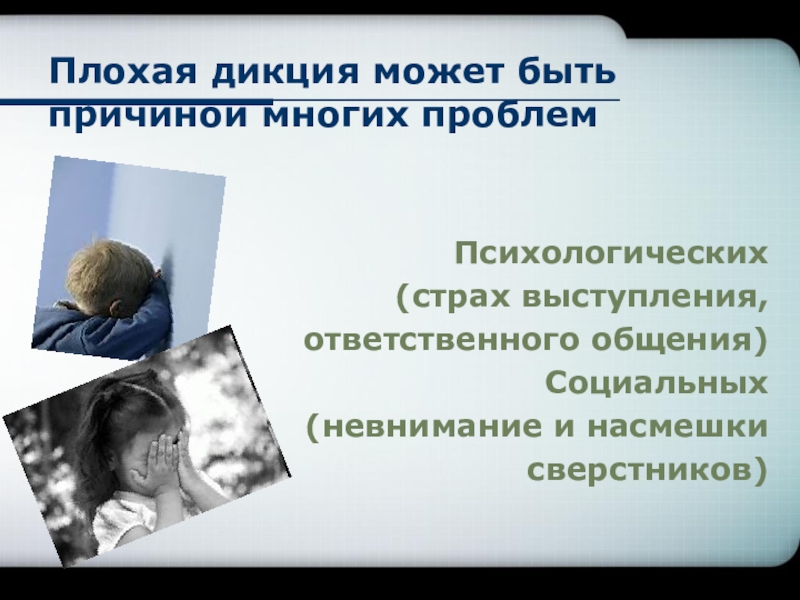 Плохая дикция может быть причиной многих проблем

Психологических (страх выступления, ответственного общения)
Социальных (невнимание и насмешки сверстников)